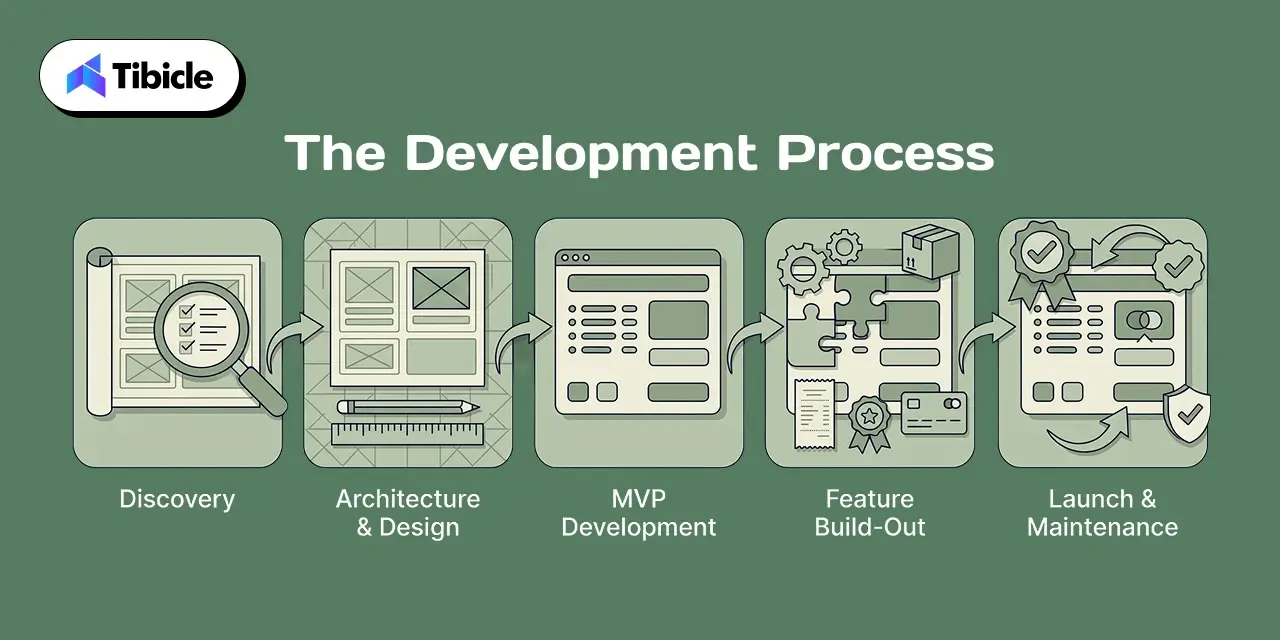 Tibicle

The Development Process

Discovery

Architecture & Design

MVP Development

Feature Build-Out

Launch & Maintenance